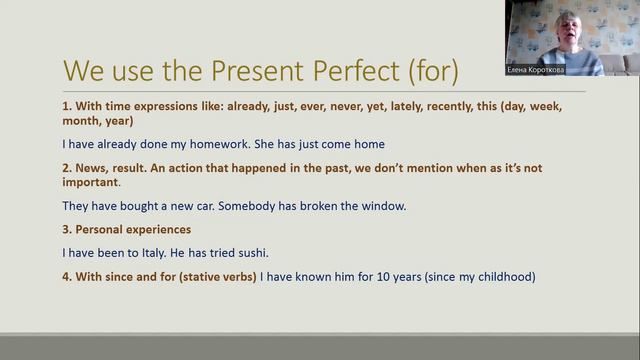 Елена Короткова

We use the Present Perfect (for)

1. With time expressions like: already, just, ever, never, yet, lately, recently, this (day, week, month, year)

I have already done my homework. She has just come home

2. News, result. An action that happened in the past, we don't mention when as it's not important.

They have bought a new car. Somebody has broken the window.

3. Personal experiences

I have been to Italy. He has tried sushi.

4. With since and for (stative verbs) I have known him for 10 years (since my childhood)